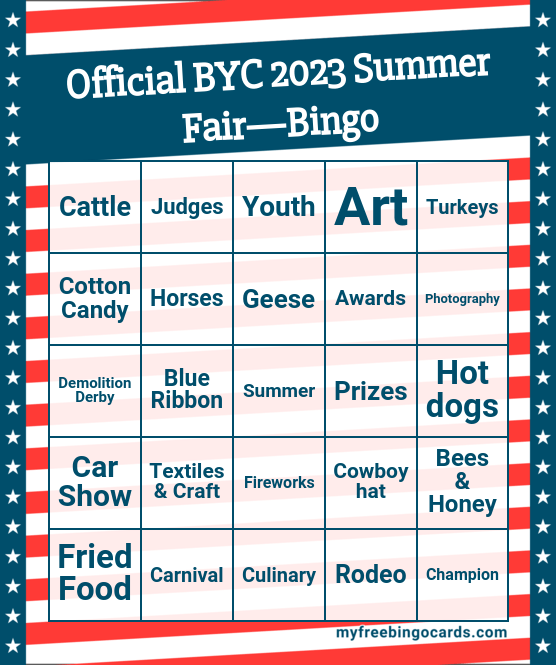 Official BYC 2023 Summer Fair—Bingo

| Cattle | Judges | Youth | Art | Turkeys |
|---|---|---|---|---|
| Cotton Candy | Horses | Geese | Awards | Photography |
| Demolition Derby | Blue Ribbon | Summer | Prizes | Hot dogs |
| Car Show | Textiles & Craft | Fireworks | Cowboy hat | Bees & Honey |
| Fried Food | Carnival | Culinary | Rodeo | Champion |

myfreebingocards.com